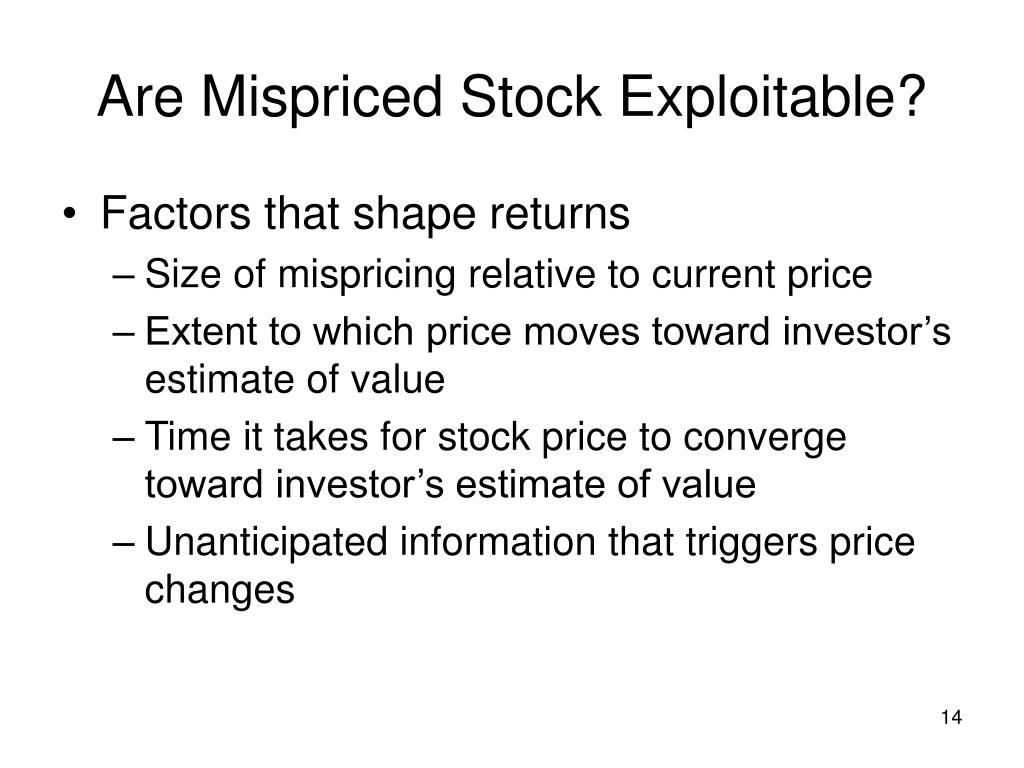 Are Mispriced Stock Exploitable?

• Factors that shape returns
– Size of mispricing relative to current price
– Extent to which price moves toward investor’s estimate of value
– Time it takes for stock price to converge toward investor’s estimate of value
– Unanticipated information that triggers price changes

14